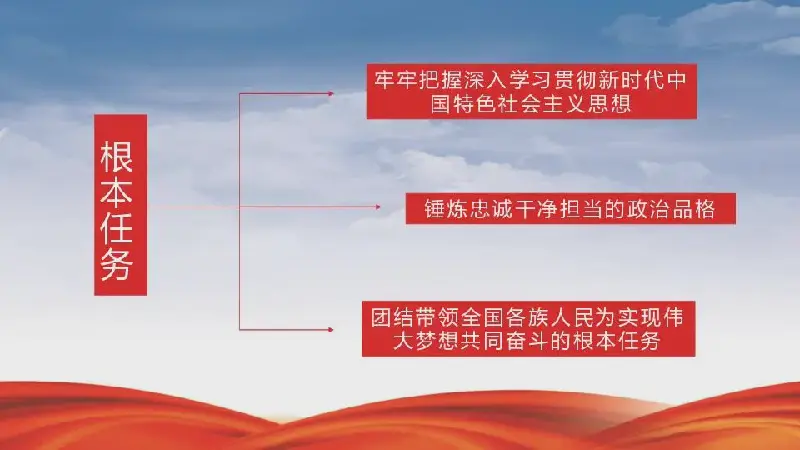 根本任务

牢牢把握深入学习贯彻新时代中国特色社会主义思想

锤炼忠诚干净担当的政治品格

团结带领全国各族人民为实现伟大梦想共同奋斗的根本任务